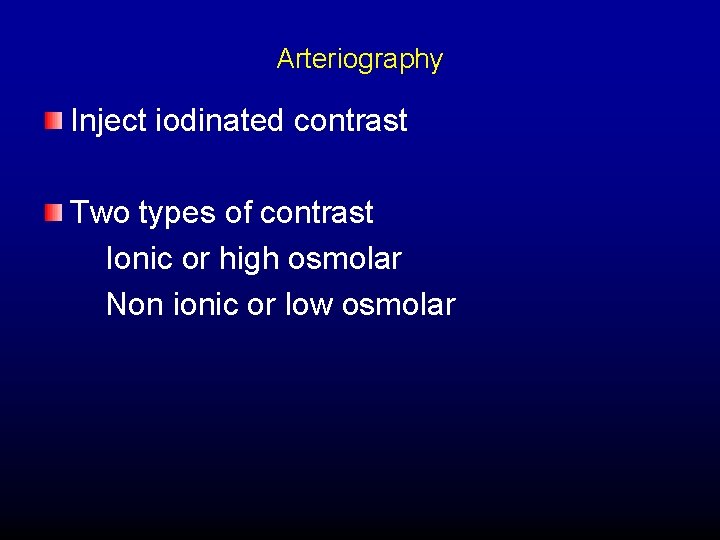 Arteriography

Inject iodinated contrast

Two types of contrast
Ionic or high osmolar
Non ionic or low osmolar